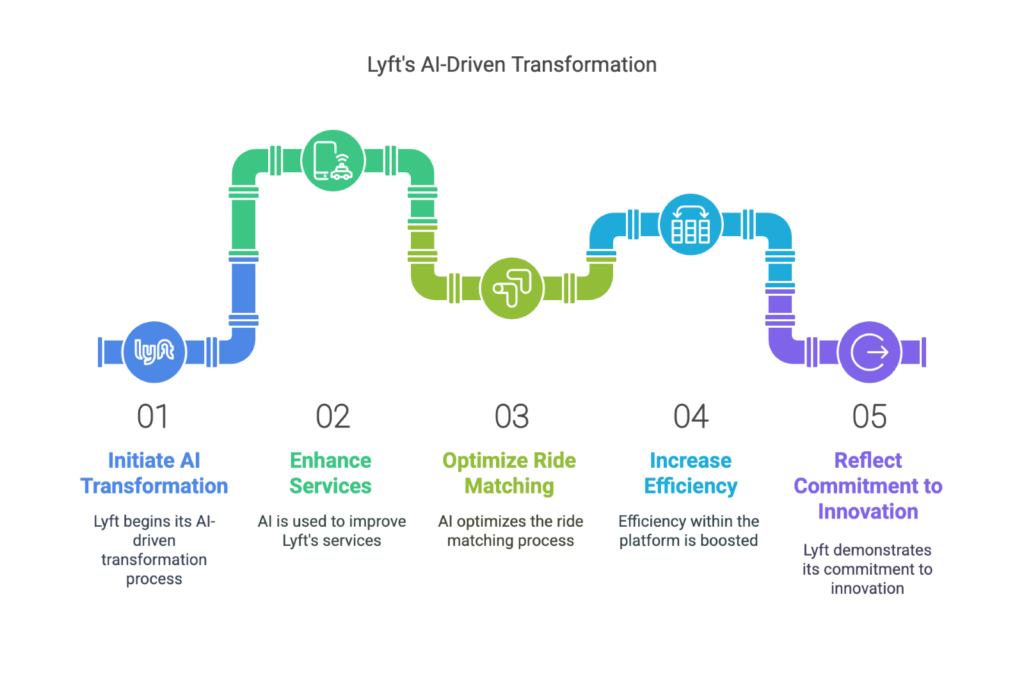 Lyft's AI-Driven Transformation

lyft

01

Initiate AI Transformation

Lyft begins its AI-driven transformation process

02

Enhance Services

AI is used to improve Lyft's services

03

Optimize Ride Matching

AI optimizes the ride matching process

04

Increase Efficiency

Efficiency within the platform is boosted

05

Reflect Commitment to Innovation

Lyft demonstrates its commitment to innovation